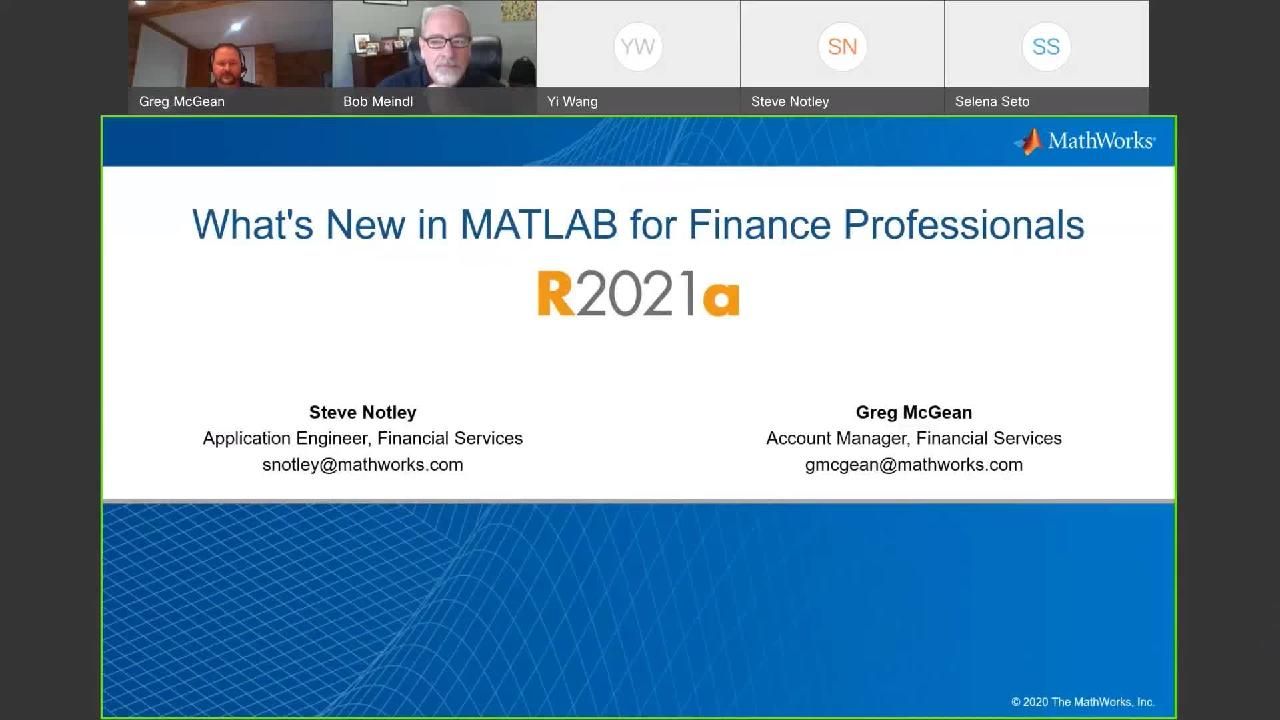 Greg McGean

Bob Meindl

YW
Yi Wang

SN
Steve Notley

SS
Selena Seto

MathWorks

What's New in MATLAB for Finance Professionals

R2021a

Steve Notley
Application Engineer, Financial Services
snotley@mathworks.com

Greg McGean
Account Manager, Financial Services
gmcgean@mathworks.com

© 2020 The MathWorks, Inc.